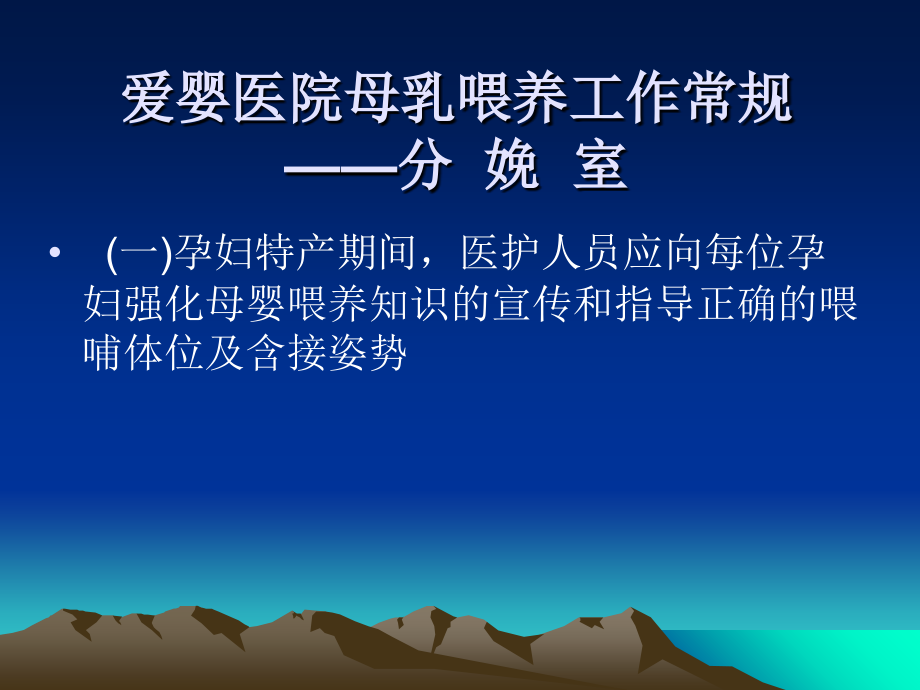 爱婴医院母乳喂养工作常规
——分 娩 室

• (一)孕妇特产期间，医护人员应向每位孕妇强化母婴喂养知识的宣传和指导正确的喂哺体位及含接姿势